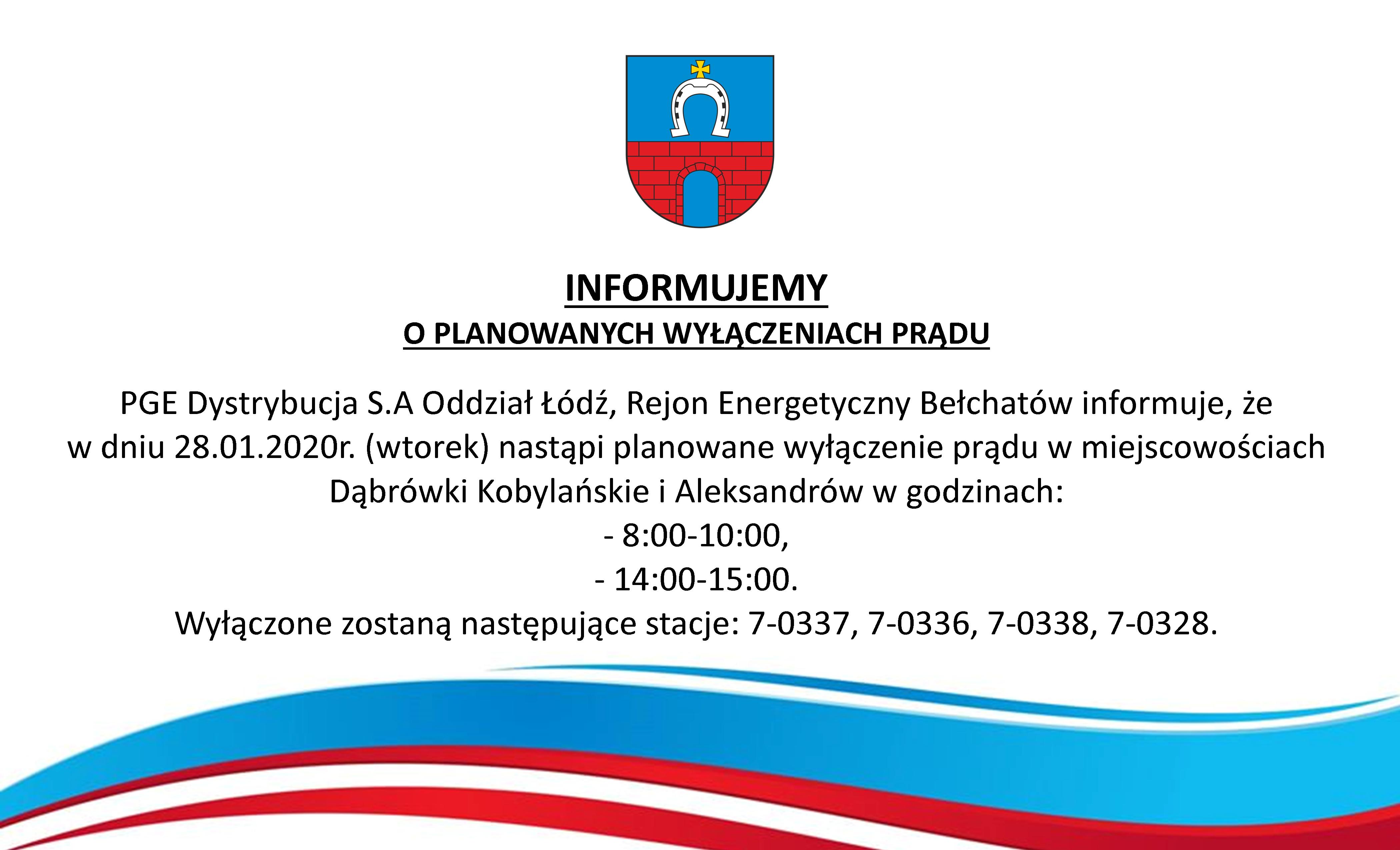 INFORMUJEMY
O PLANOWANYCH WYŁĄCZENIACH PRĄDU

PGE Dystrybucja S.A Oddział Łódź, Rejon Energetyczny Bełchatów informuje, że w dniu 28.01.2020r. (wtorek) nastąpi planowane wyłączenie prądu w miejscowościach Dąbrówki Kobylańskie i Aleksandrów w godzinach:
- 8:00-10:00,
- 14:00-15:00.
Wyłączone zostaną następujące stacje: 7-0337, 7-0336, 7-0338, 7-0328.